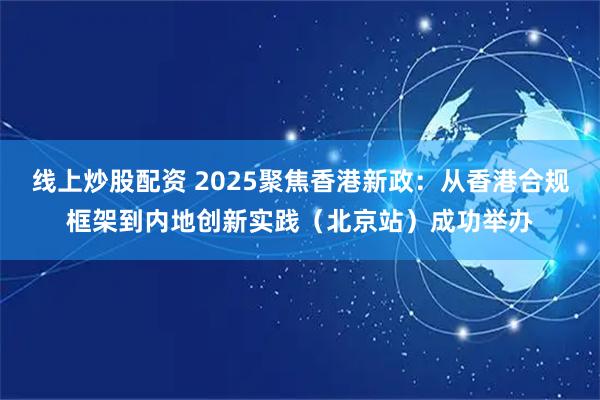 线上炒股配资 2025聚焦香港新政：从香港合规框架到内地创新实践（北京站）成功举办